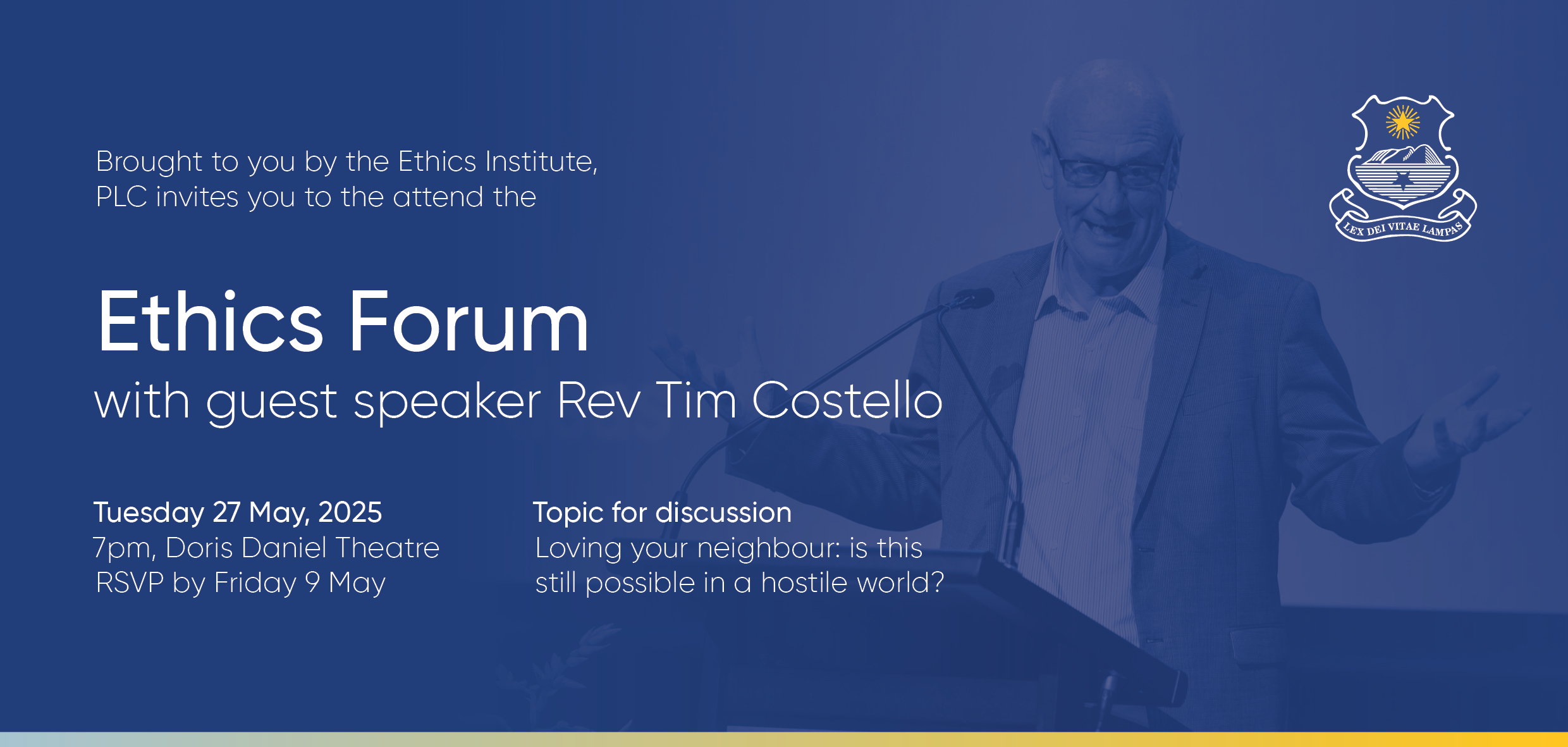 Brought to you by the Ethics Institute, PLC invites you to the attend the

LEX DEI VITAE LAMPAS

Ethics Forum
with guest speaker Rev Tim Costello

Tuesday 27 May, 2025
7pm, Doris Daniel Theatre
RSVP by Friday 9 May

Topic for discussion
Loving your neighbour: is this still possible in a hostile world?